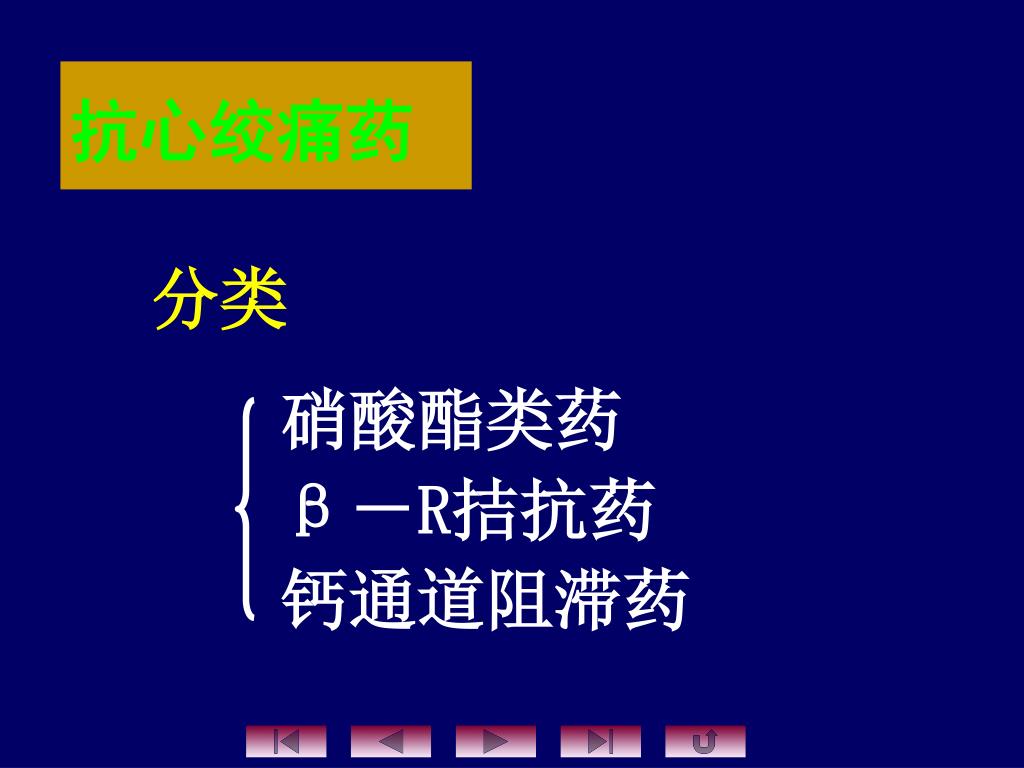 抗心绞痛药

分类

硝酸酯类药
β－R拮抗药
钙通道阻滞药